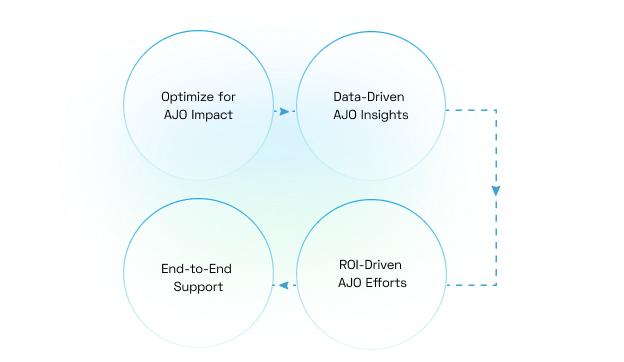 Optimize for AJO Impact

Data-Driven AJO Insights

ROI-Driven AJO Efforts

End-to-End Support